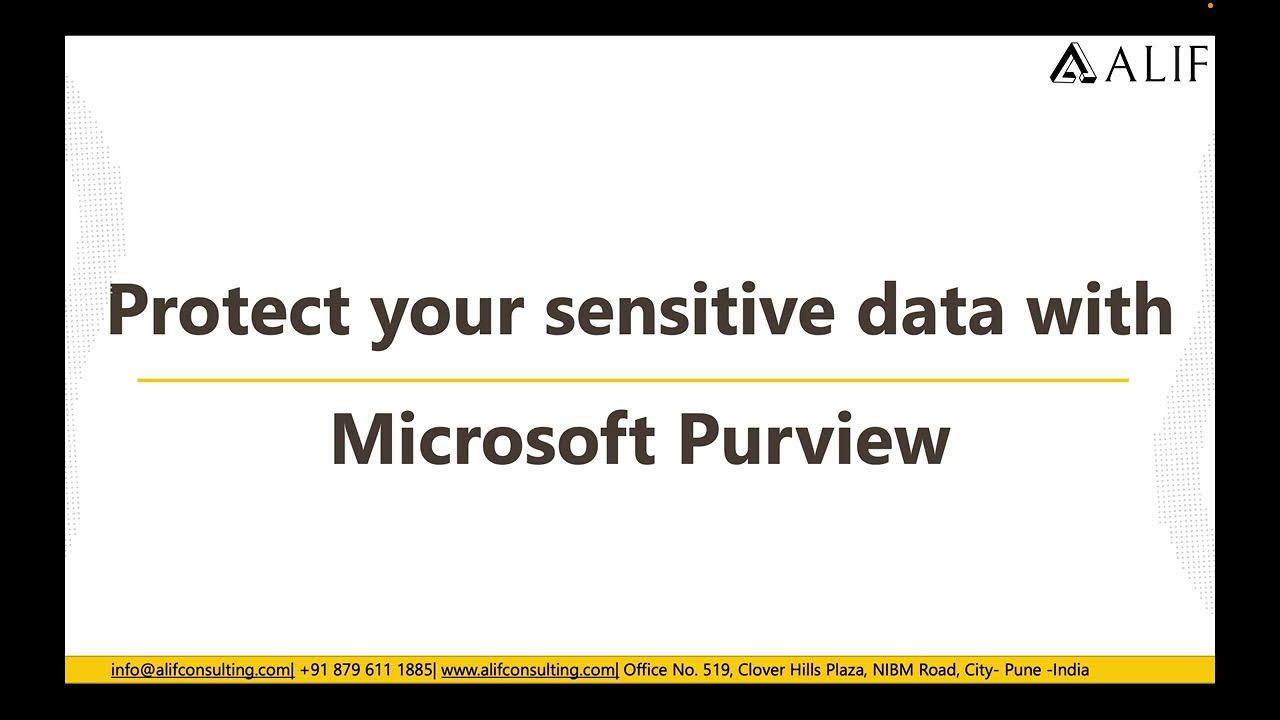 ALIF

Protect your sensitive data with

Microsoft Purview

info@alifconsulting.com| +91 879 611 1885| www.alifconsulting.com| Office No. 519, Clover Hills Plaza, NIBM Road, City- Pune -India